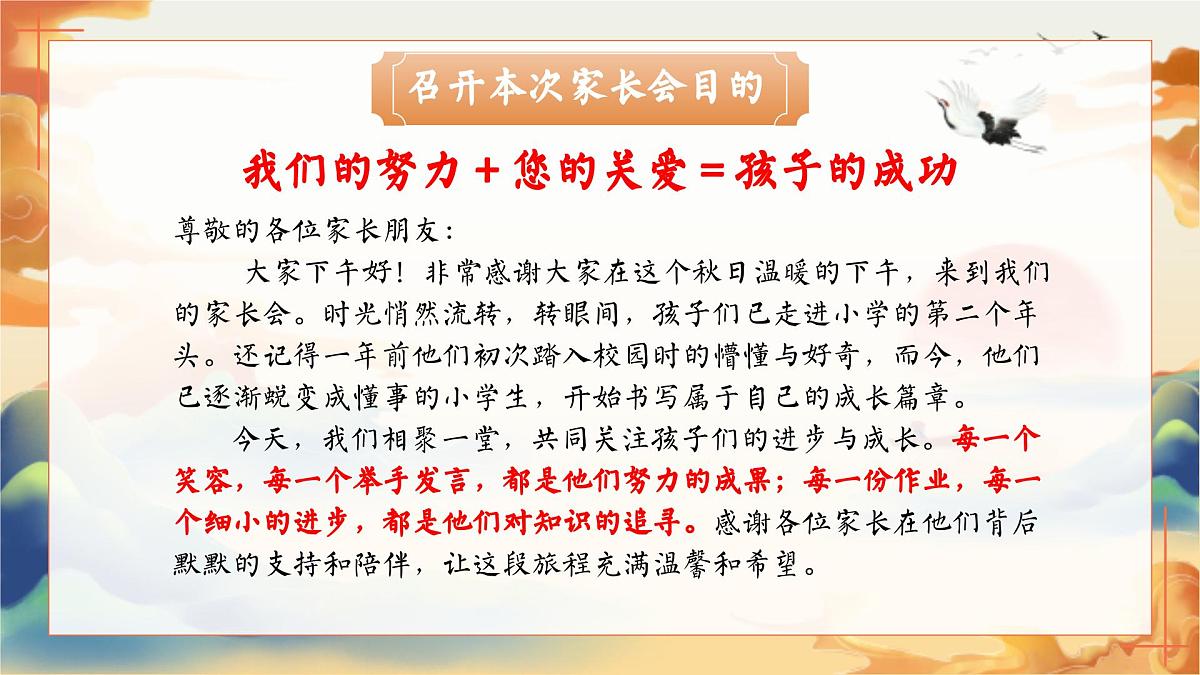 召开本次家长会目的

我们的努力＋您的关爱＝孩子的成功

尊敬的各位家长朋友：

大家下午好！非常感谢大家在这个秋日温暖的下午，来到我们的家长会。时光悄然流转，转眼间，孩子们已走进小学的第二个年头。还记得一年前他们初次踏入校园时的懵懂与好奇，而今，他们已逐渐蜕变成懂事的小学生，开始书写属于自己的成长篇章。

今天，我们相聚一堂，共同关注孩子们的进步与成长。每一个笑容，每一个举手发言，都是他们努力的成果；每一份作业，每一个细小的进步，都是他们对知识的追寻。感谢各位家长在他们背后默默的支持和陪伴，让这段旅程充满温馨和希望。